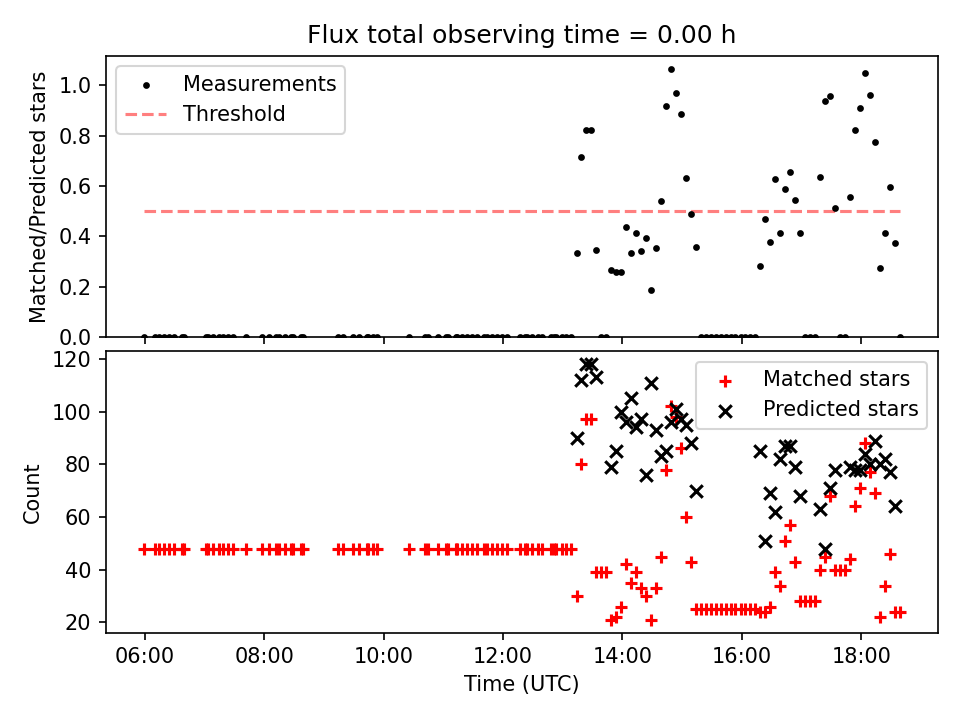 Flux total observing time = 0.00 h

Measurements
Threshold

Matched/Predicted stars

1.0
0.8
0.6
0.4
0.2
0.0

Matched stars
Predicted stars

Count

120
100
80
60
40
20

06:00
08:00
10:00
12:00
14:00
16:00
18:00

Time (UTC)